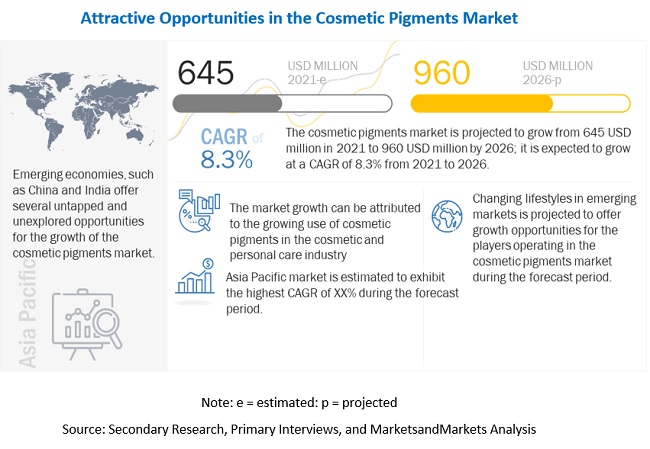 Attractive Opportunities in the Cosmetic Pigments Market

Emerging economies, such as China and India offer several untapped and unexplored opportunities for the growth of the cosmetic pigments market.

Asia Pacific

645 USD MILLION 2021-e

960 USD MILLION 2026-p

CAGR of 8.3%

The cosmetic pigments market is projected to grow from 645 USD million in 2021 to 960 USD million by 2026; it is expected to grow at a CAGR of 8.3% from 2021 to 2026.

The market growth can be attributed to the growing use of cosmetic pigments in the cosmetic and personal care industry

Asia Pacific market is estimated to exhibit the highest CAGR of XX% during the forecast period.

Changing lifestyles in emerging markets is projected to offer growth opportunities for the players operating in the cosmetic pigments market during the forecast period.

Note: e = estimated: p = projected

Source: Secondary Research, Primary Interviews, and MarketsandMarkets Analysis